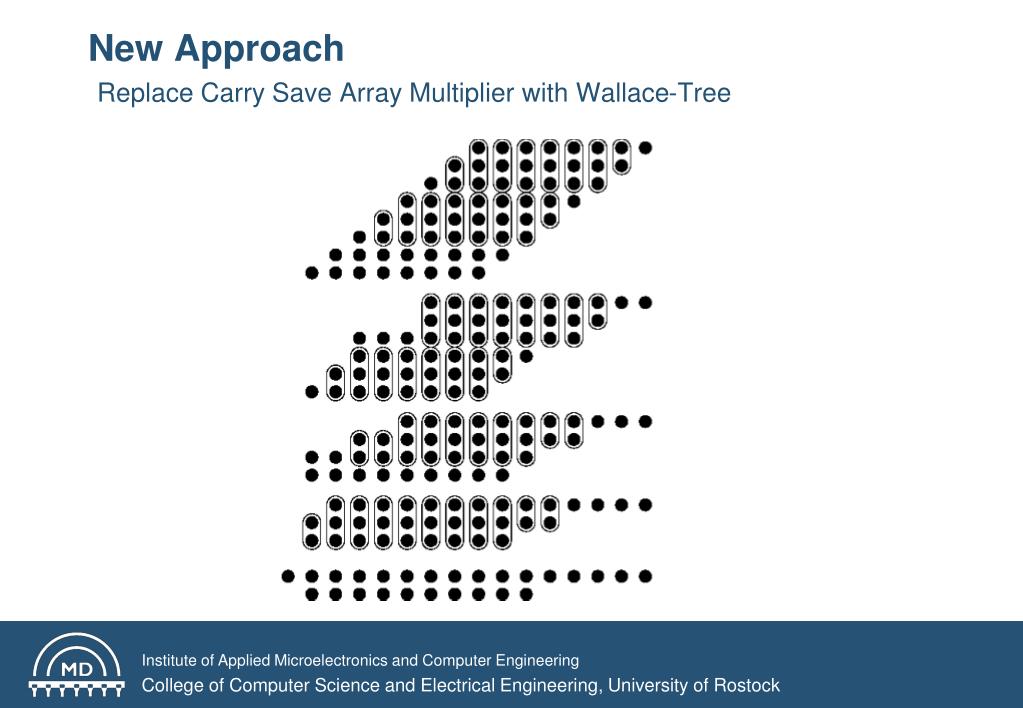 New Approach

Replace Carry Save Array Multiplier with Wallace-Tree

MD

Institute of Applied Microelectronics and Computer Engineering

College of Computer Science and Electrical Engineering, University of Rostock